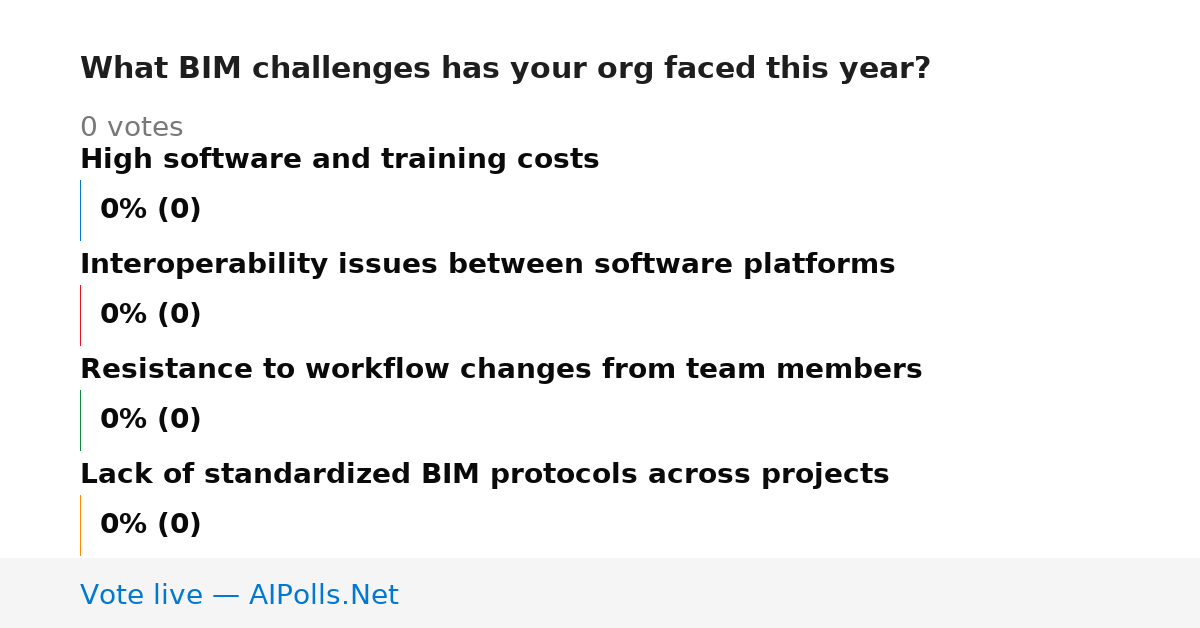 What BIM challenges has your org faced this year?

0 votes

High software and training costs

0% (0)

Interoperability issues between software platforms

0% (0)

Resistance to workflow changes from team members

0% (0)

Lack of standardized BIM protocols across projects

0% (0)

Vote live — AIPolls.Net